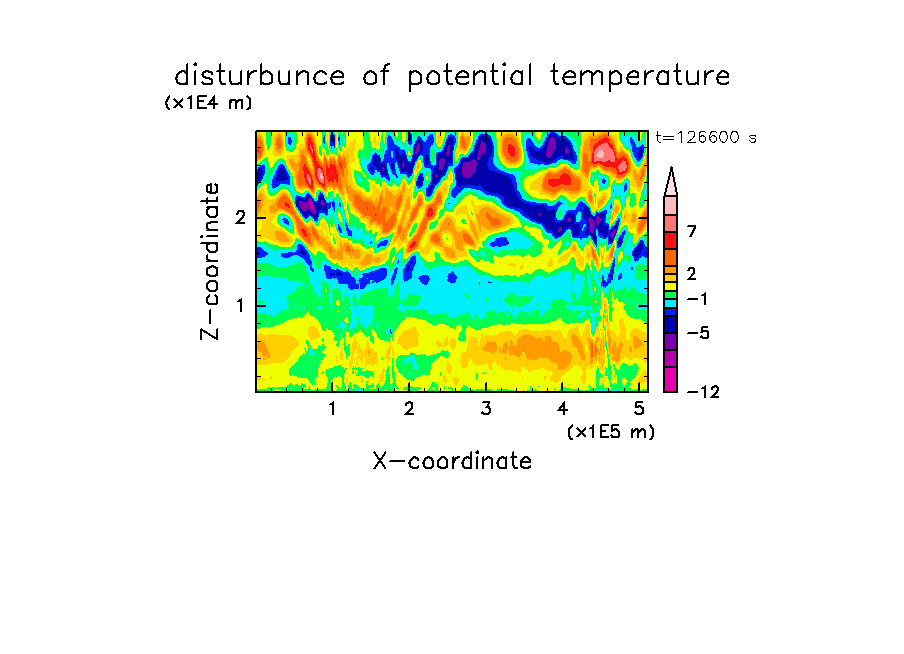 disturbunce of potential temperature
(x1E4 m)
t=126600 s
Z-coordinate
2
1
7
2
−1
−5
−12
1
2
3
4
5
(x1E5 m)
X-coordinate